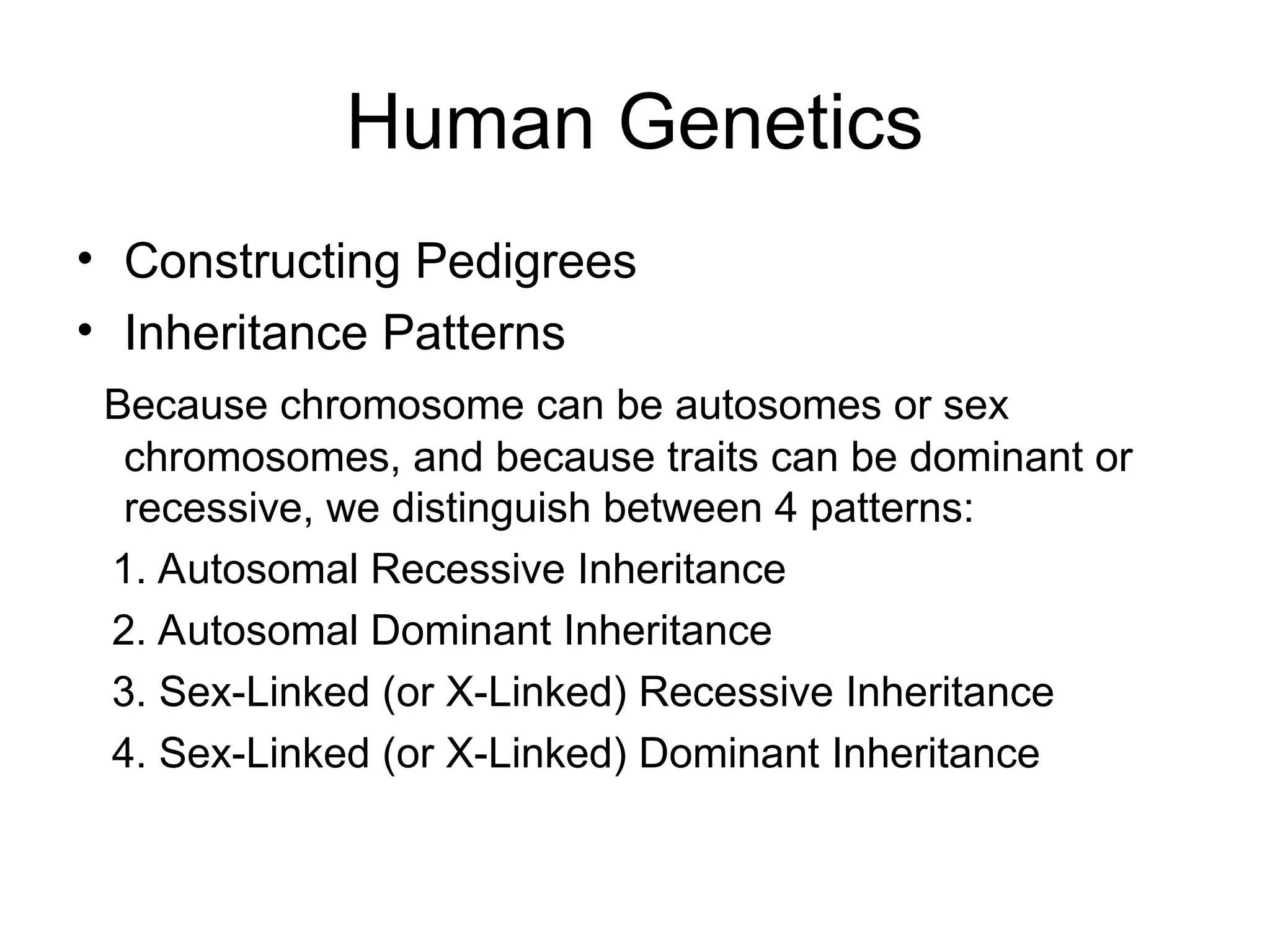 Human Genetics

• Constructing Pedigrees
• Inheritance Patterns

Because chromosome can be autosomes or sex chromosomes, and because traits can be dominant or recessive, we distinguish between 4 patterns:

1. Autosomal Recessive Inheritance
2. Autosomal Dominant Inheritance
3. Sex-Linked (or X-Linked) Recessive Inheritance
4. Sex-Linked (or X-Linked) Dominant Inheritance